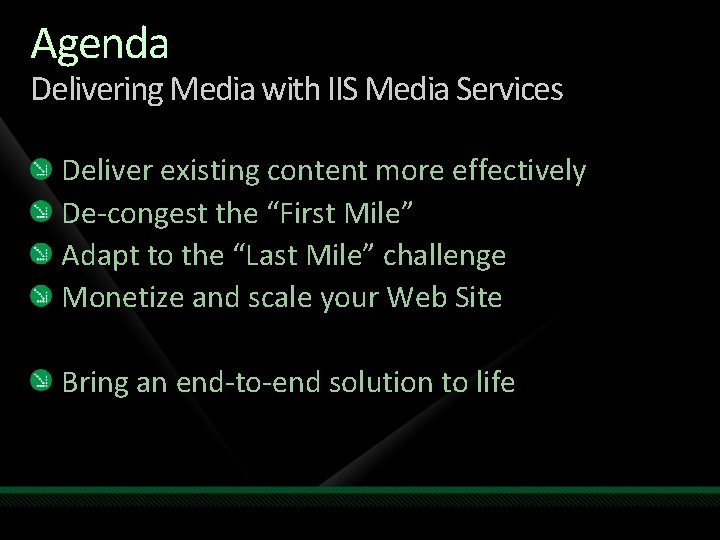 Agenda
Delivering Media with IIS Media Services

Deliver existing content more effectively
De-congest the “First Mile”
Adapt to the “Last Mile” challenge
Monetize and scale your Web Site

Bring an end-to-end solution to life